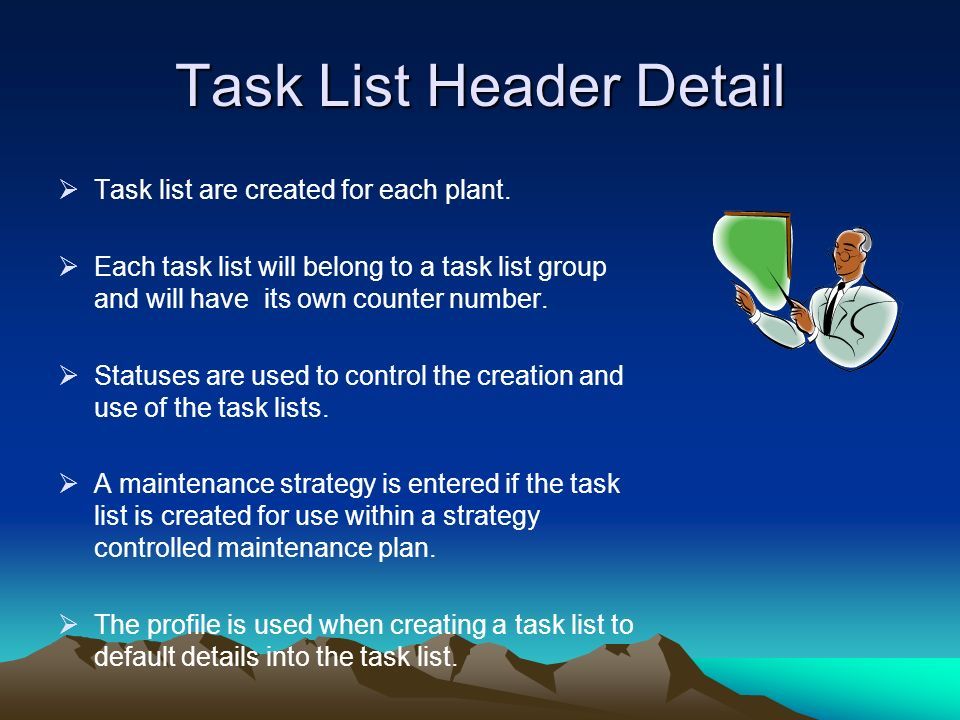 Task List Header Detail

➢ Task list are created for each plant.

➢ Each task list will belong to a task list group and will have its own counter number.

➢ Statuses are used to control the creation and use of the task lists.

➢ A maintenance strategy is entered if the task list is created for use within a strategy controlled maintenance plan.

➢ The profile is used when creating a task list to default details into the task list.